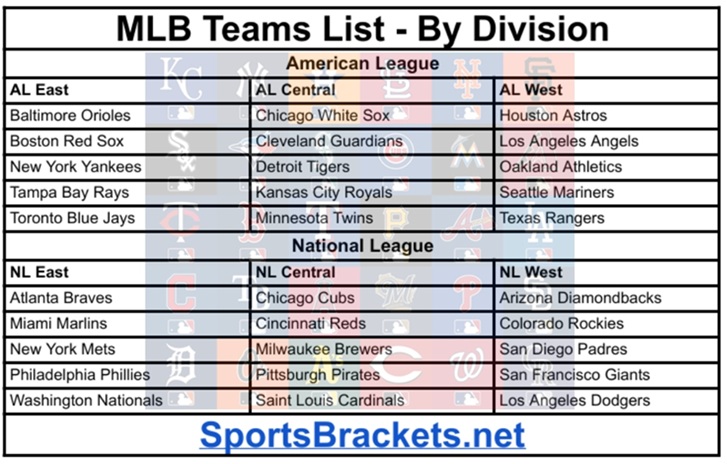 MLB Teams List - By Division

American League

| AL East | AL Central | AL West |
|---|---|---|
| Baltimore Orioles | Chicago White Sox | Houston Astros |
| Boston Red Sox | Cleveland Guardians | Los Angeles Angels |
| New York Yankees | Detroit Tigers | Oakland Athletics |
| Tampa Bay Rays | Kansas City Royals | Seattle Mariners |
| Toronto Blue Jays | Minnesota Twins | Texas Rangers |

National League

| NL East | NL Central | NL West |
|---|---|---|
| Atlanta Braves | Chicago Cubs | Arizona Diamondbacks |
| Miami Marlins | Cincinnati Reds | Colorado Rockies |
| New York Mets | Milwaukee Brewers | San Diego Padres |
| Philadelphia Phillies | Pittsburgh Pirates | San Francisco Giants |
| Washington Nationals | Saint Louis Cardinals | Los Angeles Dodgers |

SportsBrackets.net